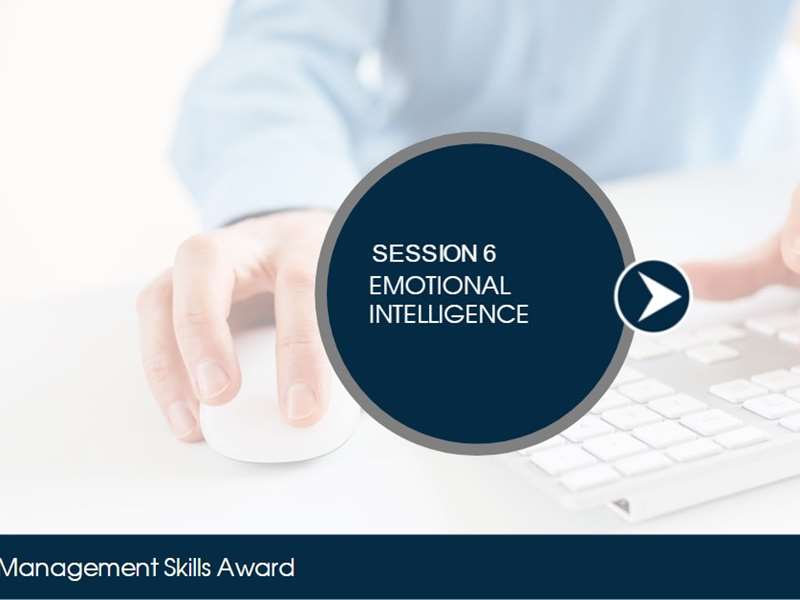 SESSION 6
EMOTIONAL INTELLIGENCE

Management Skills Award